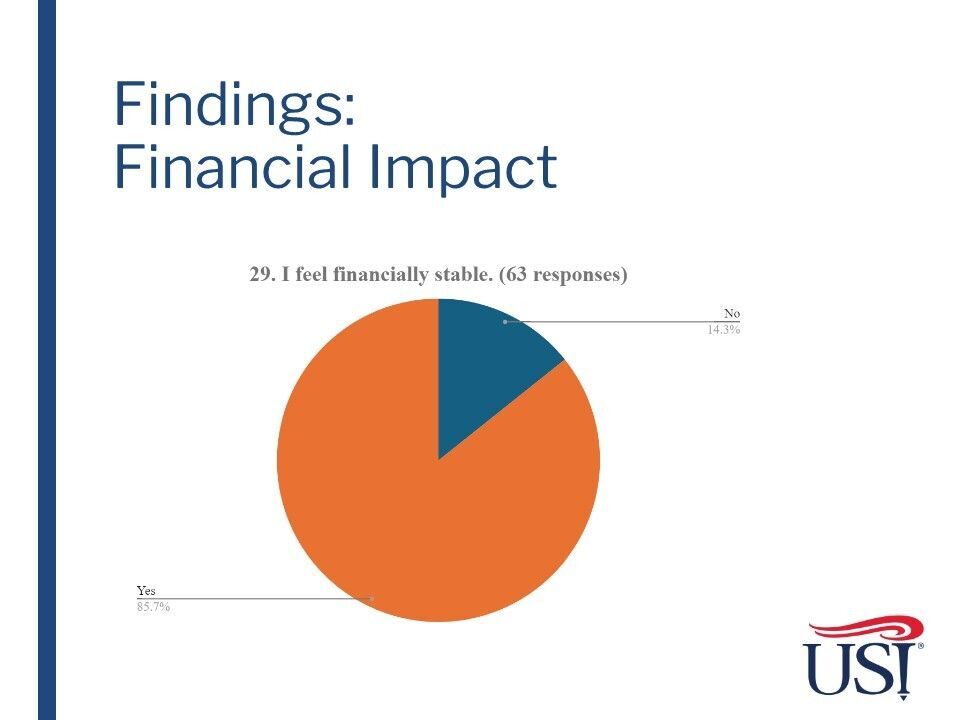 Findings:
Financial Impact

29. I feel financially stable. (63 responses)

No
14.3%

Yes
85.7%

USI